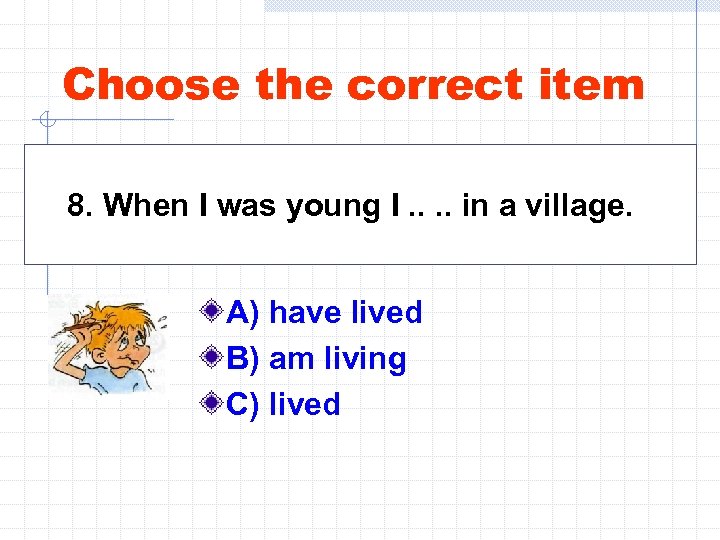 Choose the correct item

8. When I was young I .. .. in a village.

A) have lived
B) am living
C) lived